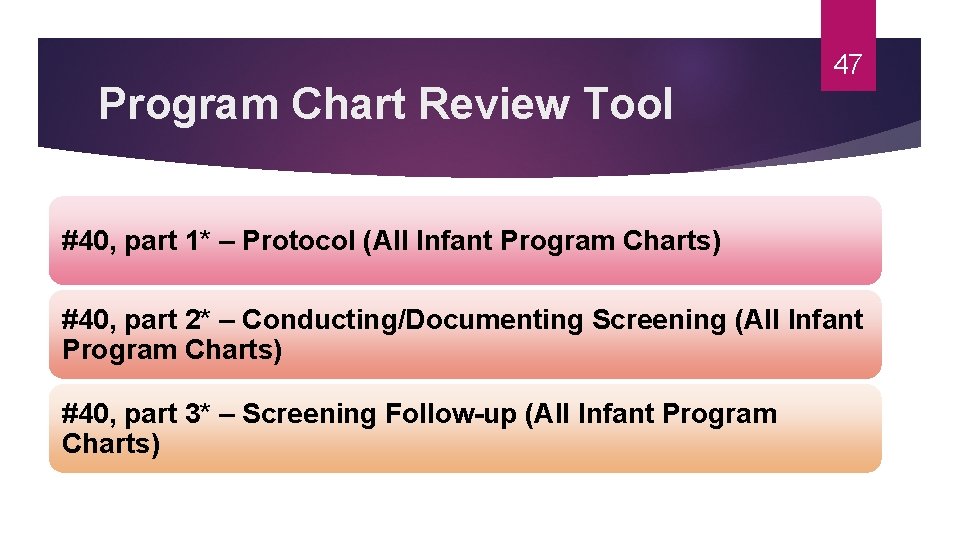 47

Program Chart Review Tool

#40, part 1* – Protocol (All Infant Program Charts)

#40, part 2* – Conducting/Documenting Screening (All Infant Program Charts)

#40, part 3* – Screening Follow-up (All Infant Program Charts)